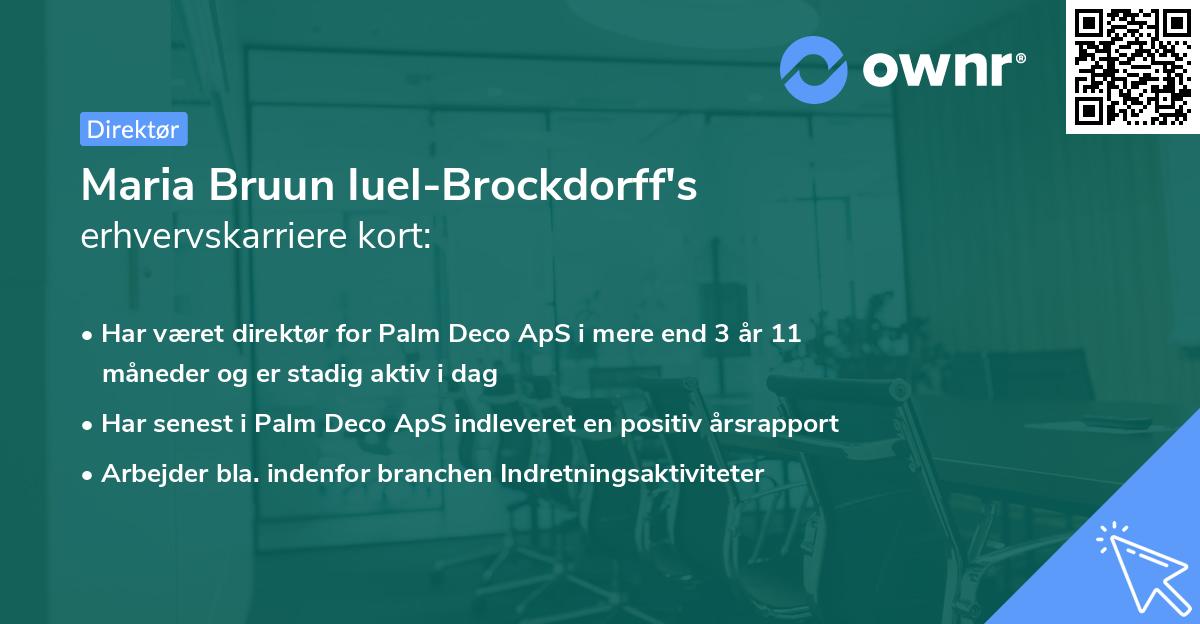 ownr®

Direktør

Maria Bruun Iuel-Brockdorff's erhvervskarriere kort:

• Har været direktør for Palm Deco ApS i mere end 3 år 11 måneder og er stadig aktiv i dag

• Har senest i Palm Deco ApS indleveret en positiv årsrapport

• Arbejder bla. indenfor branchen Indretningsaktiviteter